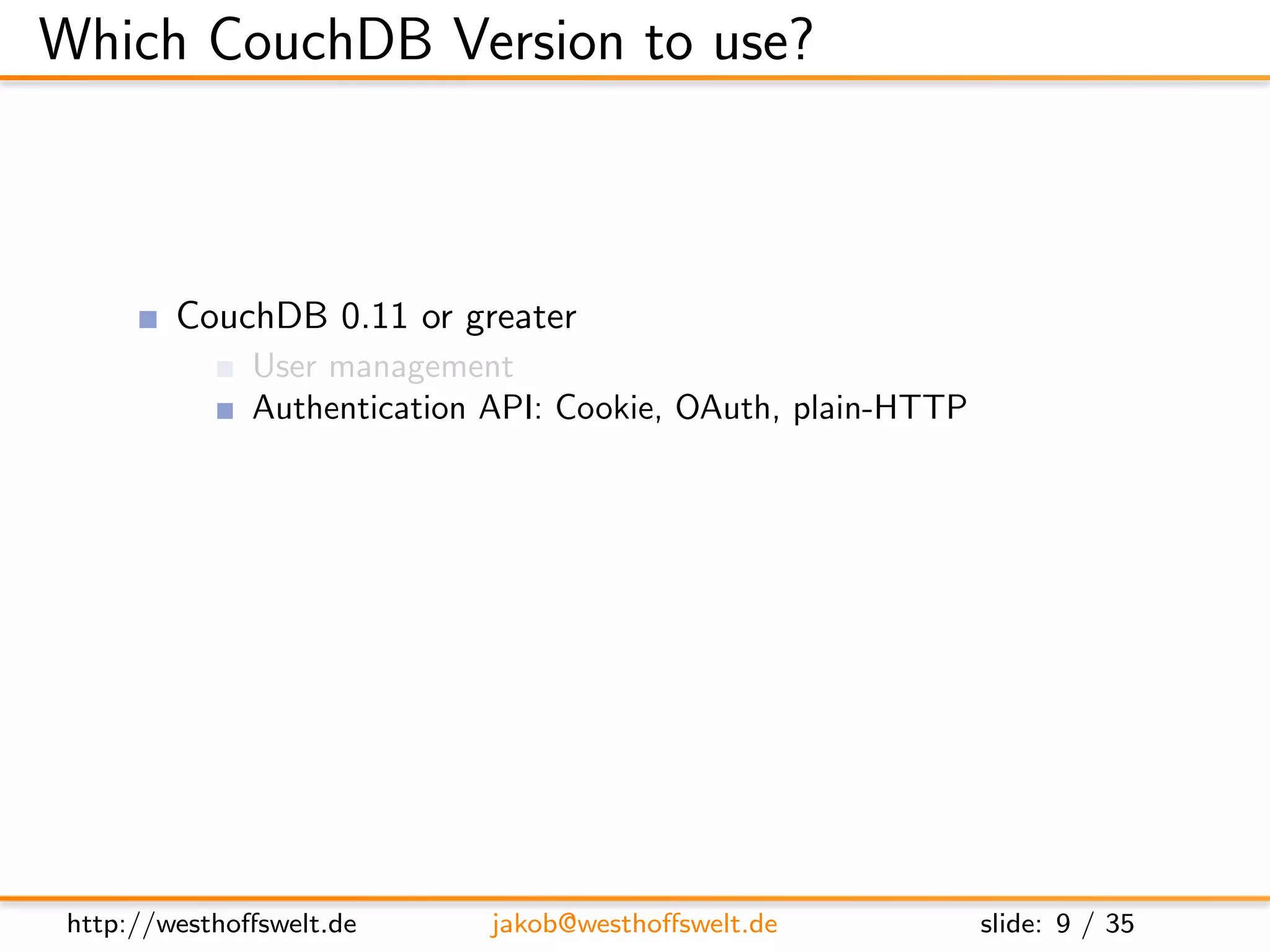 Which CouchDB Version to use?

- CouchDB 0.11 or greater
  - User management
  - Authentication API: Cookie, OAuth, plain-HTTP

http://westhoffswelt.de jakob@westhoffswelt.de slide: 9 / 35